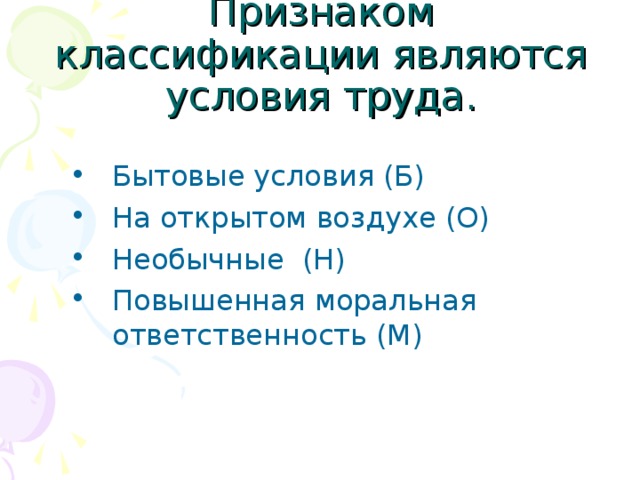 Признаком классификации являются условия труда.

• Бытовые условия (Б)
• На открытом воздухе (О)
• Необычные (Н)
• Повышенная моральная ответственность (М)